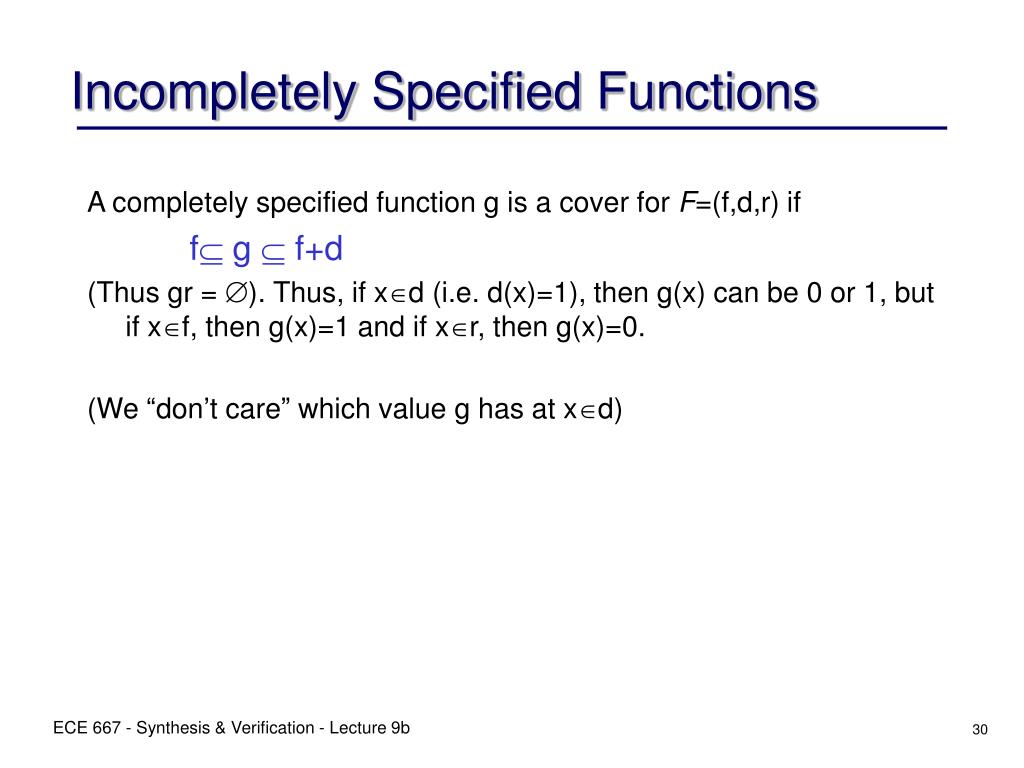 Incompletely Specified Functions

A completely specified function g is a cover for $F$=(f,d,r) if

$f \subseteq g \subseteq f+d$

(Thus gr = $\emptyset$). Thus, if x$\in$d (i.e. d(x)=1), then g(x) can be 0 or 1, but if x$\in$f, then g(x)=1 and if x$\in$r, then g(x)=0.

(We “don’t care” which value g has at x$\in$d)

ECE 667 - Synthesis & Verification - Lecture 9b

30